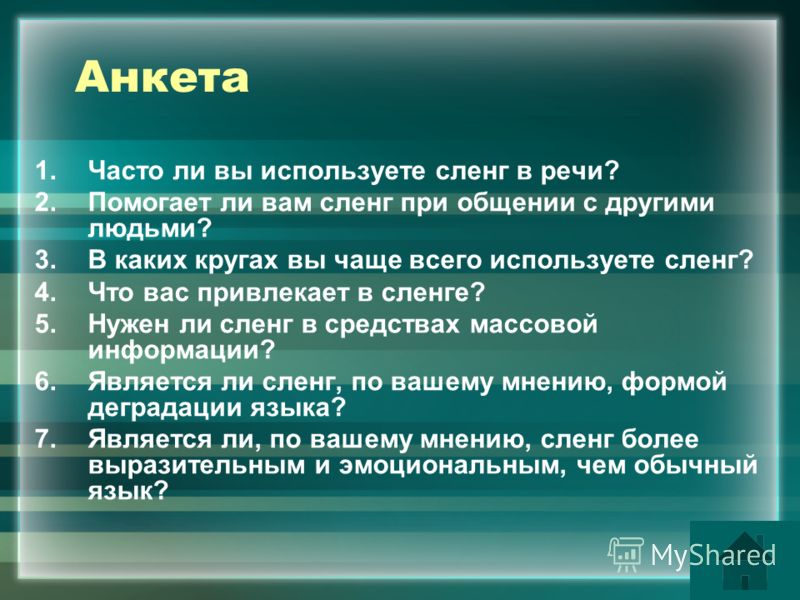 Анкета

1. Часто ли вы используете сленг в речи?
2. Помогает ли вам сленг при общении с другими людьми?
3. В каких кругах вы чаще всего используете сленг?
4. Что вас привлекает в сленге?
5. Нужен ли сленг в средствах массовой информации?
6. Является ли сленг, по вашему мнению, формой деградации языка?
7. Является ли, по вашему мнению, сленг более выразительным и эмоциональным, чем обычный язык?

MyShared